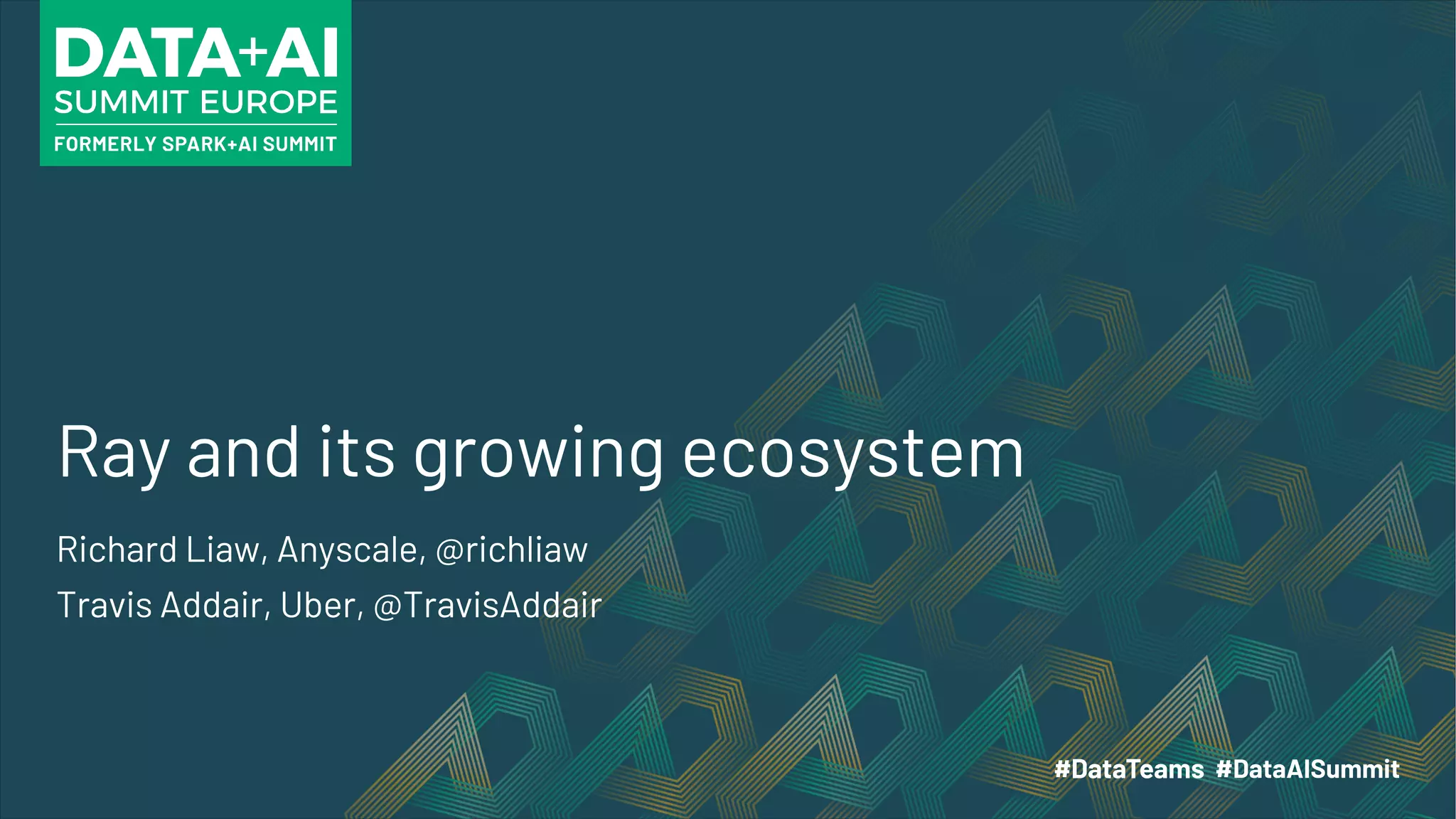 DATA+AI
SUMMIT EUROPE
FORMERLY SPARK+AI SUMMIT

Ray and its growing ecosystem

Richard Liaw, Anyscale, @richliaw
Travis Addair, Uber, @TravisAddair

#DataTeams #DataAISummit